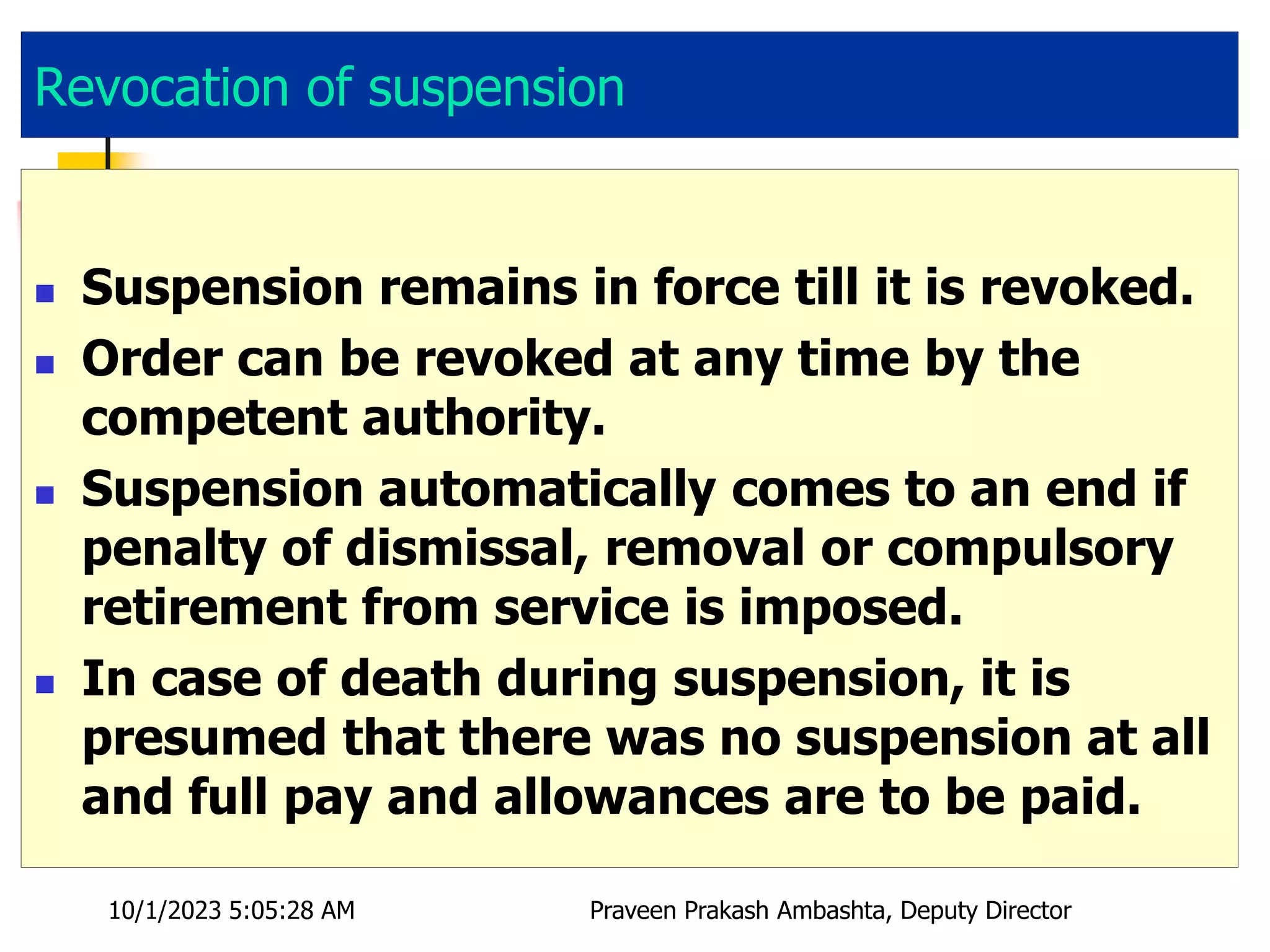 Revocation of suspension

- Suspension remains in force till it is revoked.
- Order can be revoked at any time by the competent authority.
- Suspension automatically comes to an end if penalty of dismissal, removal or compulsory retirement from service is imposed.
- In case of death during suspension, it is presumed that there was no suspension at all and full pay and allowances are to be paid.

10/1/2023 5:05:28 AM

Praveen Prakash Ambashta, Deputy Director